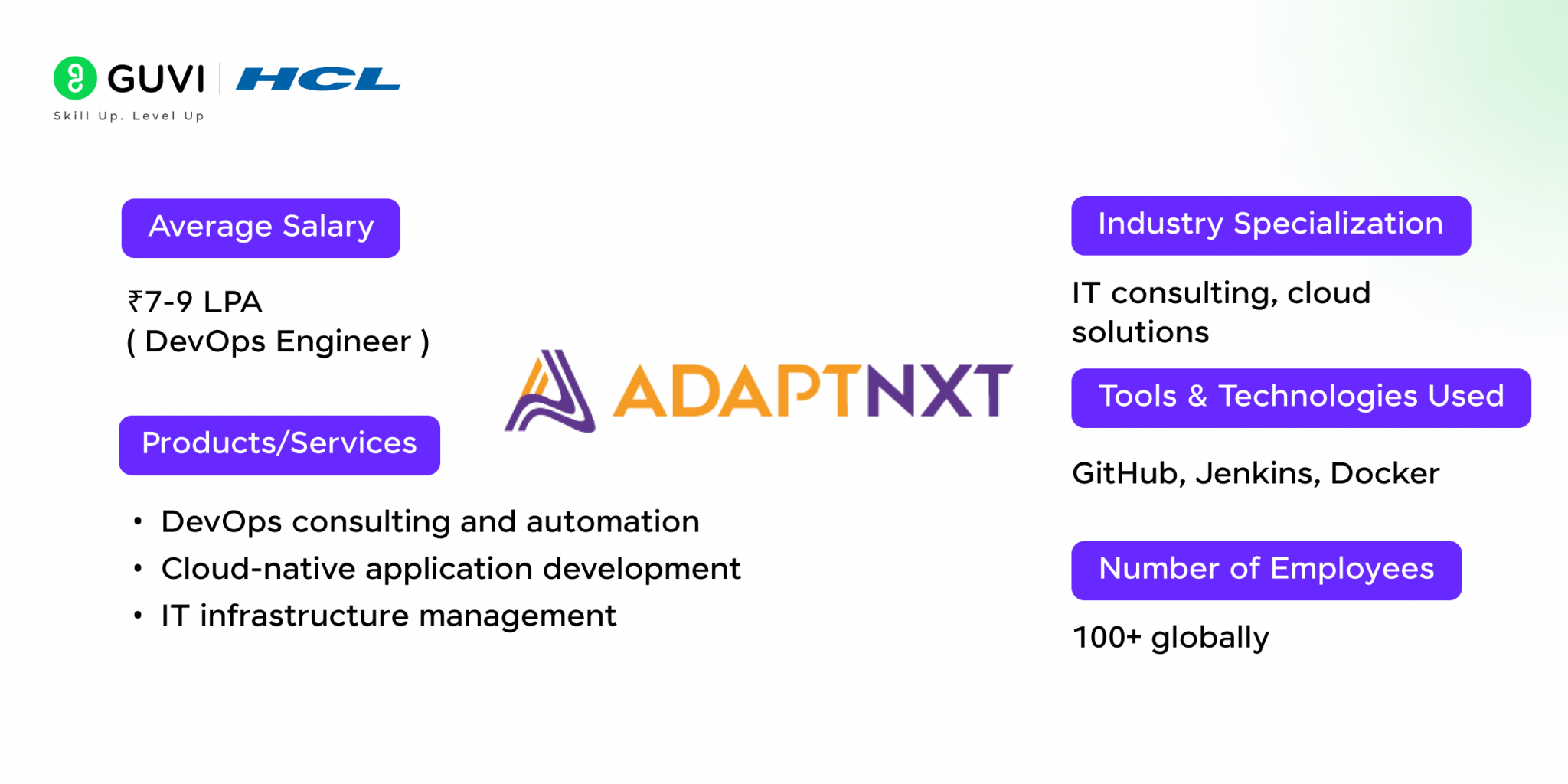 GUVI | HCL
Skill Up. Level Up

Average Salary

₹7-9 LPA
( DevOps Engineer )

Products/Services

• DevOps consulting and automation
• Cloud-native application development
• IT infrastructure management

ADAPTNXT

Industry Specialization

IT consulting, cloud solutions

Tools & Technologies Used

GitHub, Jenkins, Docker

Number of Employees

100+ globally